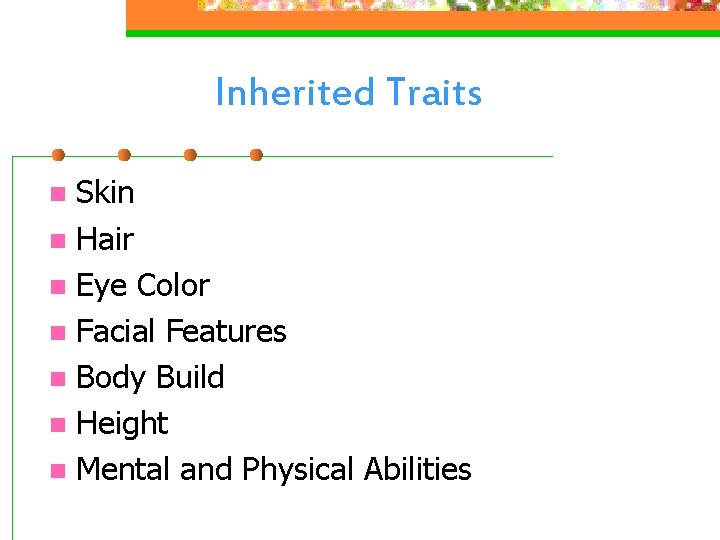 Inherited Traits

- Skin
- Hair
- Eye Color
- Facial Features
- Body Build
- Height
- Mental and Physical Abilities